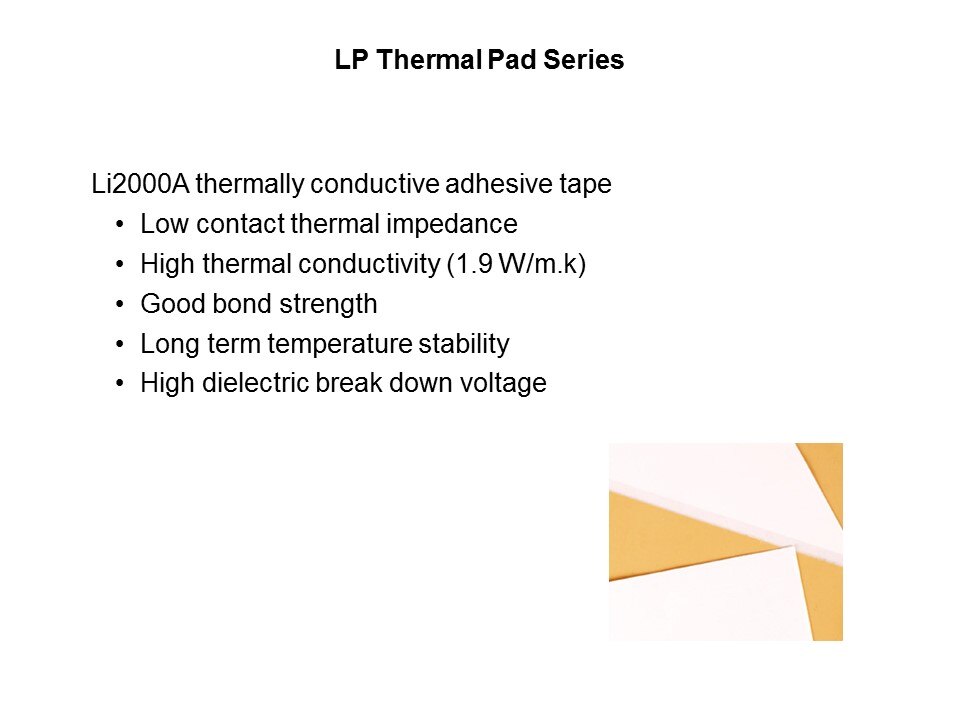 LP Thermal Pad Series

Li2000A thermally conductive adhesive tape
• Low contact thermal impedance
• High thermal conductivity (1.9 W/m.k)
• Good bond strength
• Long term temperature stability
• High dielectric break down voltage